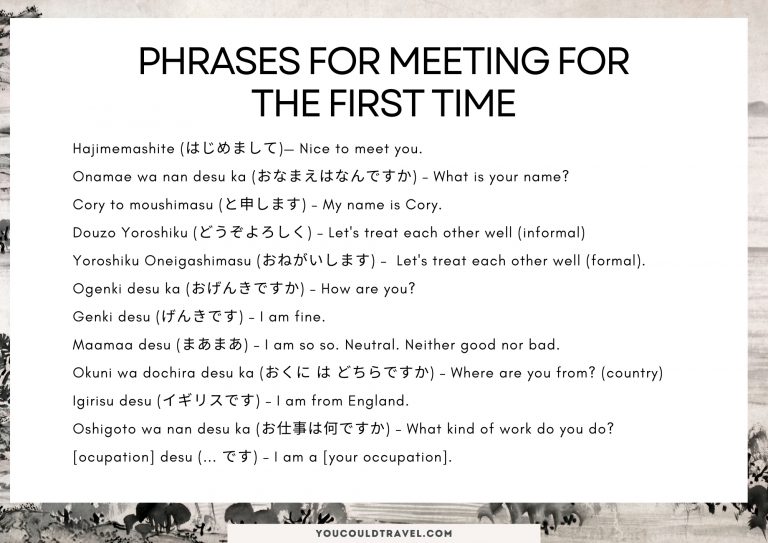 PHRASES FOR MEETING FOR THE FIRST TIME

Hajimemashite (はじめまして)— Nice to meet you.

Onamae wa nan desu ka (おなまえはなんですか) - What is your name?

Cory to moushimasu (と申します) - My name is Cory.

Douzo Yoroshiku (どうぞよろしく) - Let's treat each other well (informal)

Yoroshiku Oneigashimasu (おねがいします) - Let's treat each other well (formal).

Ogenki desu ka (おげんきですか) - How are you?

Genki desu (げんきです) - I am fine.

Maamaa desu (まあまあ) - I am so so. Neutral. Neither good nor bad.

Okuni wa dochira desu ka (おくに は どちらですか) - Where are you from? (country)

Igirisu desu (イギリスです) - I am from England.

Oshigoto wa nan desu ka (お仕事は何ですか) - What kind of work do you do?

[ocupation] desu (... です) - I am a [your occupation].

YOUCOULDTRAVEL.COM